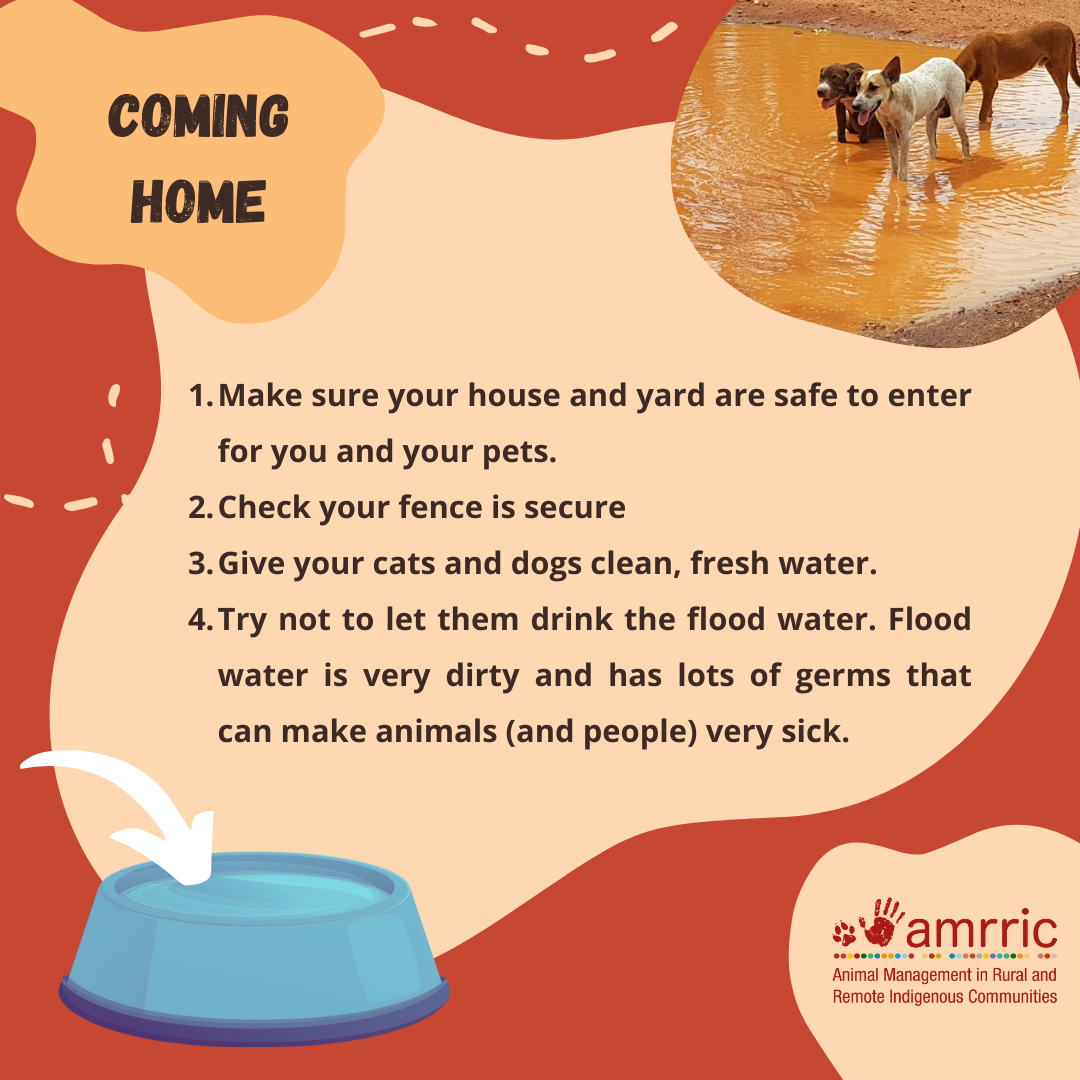 COMING HOME

1. Make sure your house and yard are safe to enter for you and your pets.
2. Check your fence is secure
3. Give your cats and dogs clean, fresh water.
4. Try not to let them drink the flood water. Flood water is very dirty and has lots of germs that can make animals (and people) very sick.

amrric
Animal Management in Rural and Remote Indigenous Communities